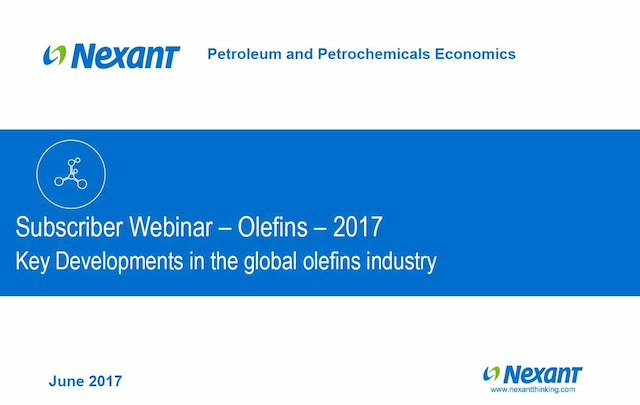 Nexant

Petroleum and Petrochemicals Economics

Subscriber Webinar – Olefins – 2017

Key Developments in the global olefins industry

June 2017

Nexant

www.nexantthinking.com